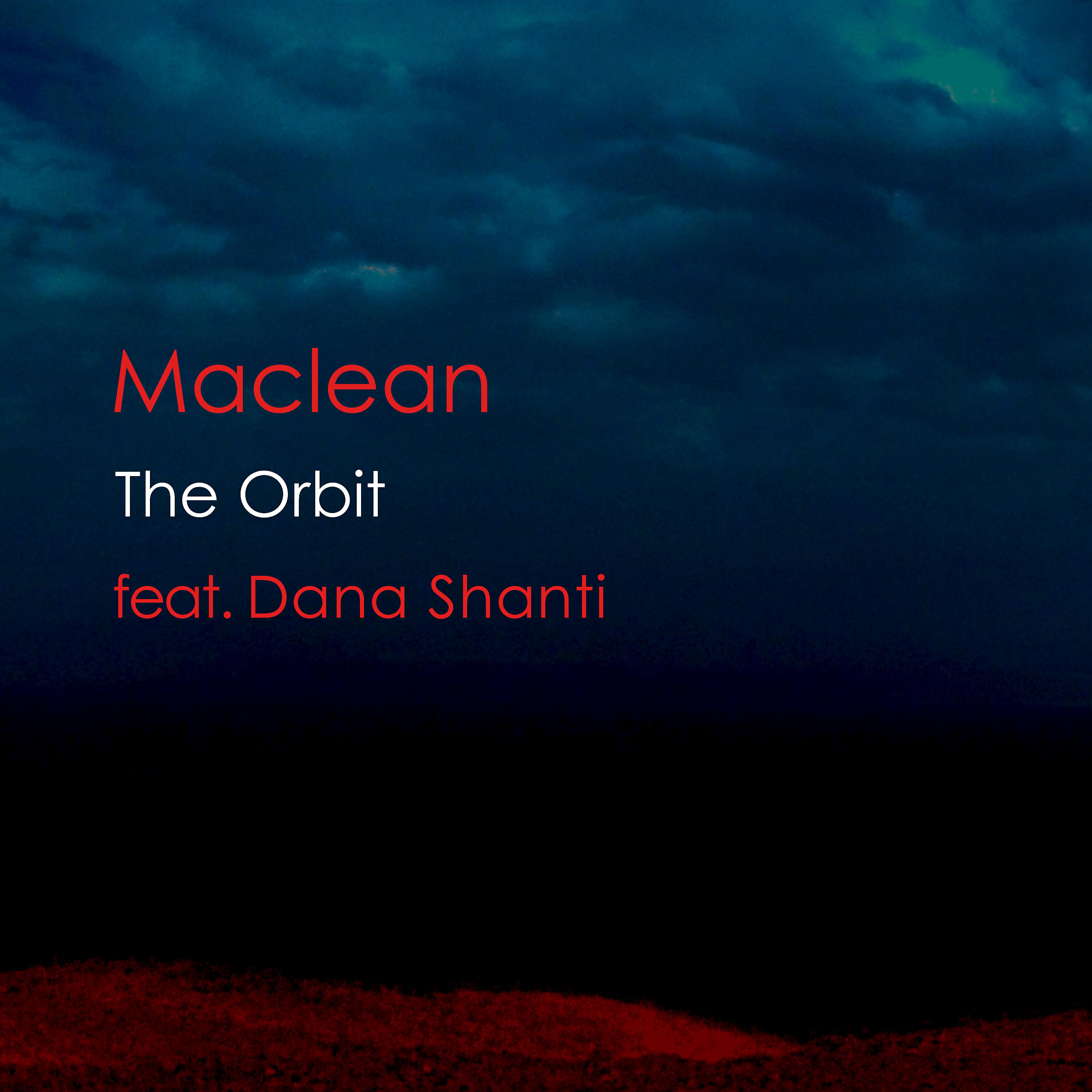 Maclean

The Orbit

feat. Dana Shanti